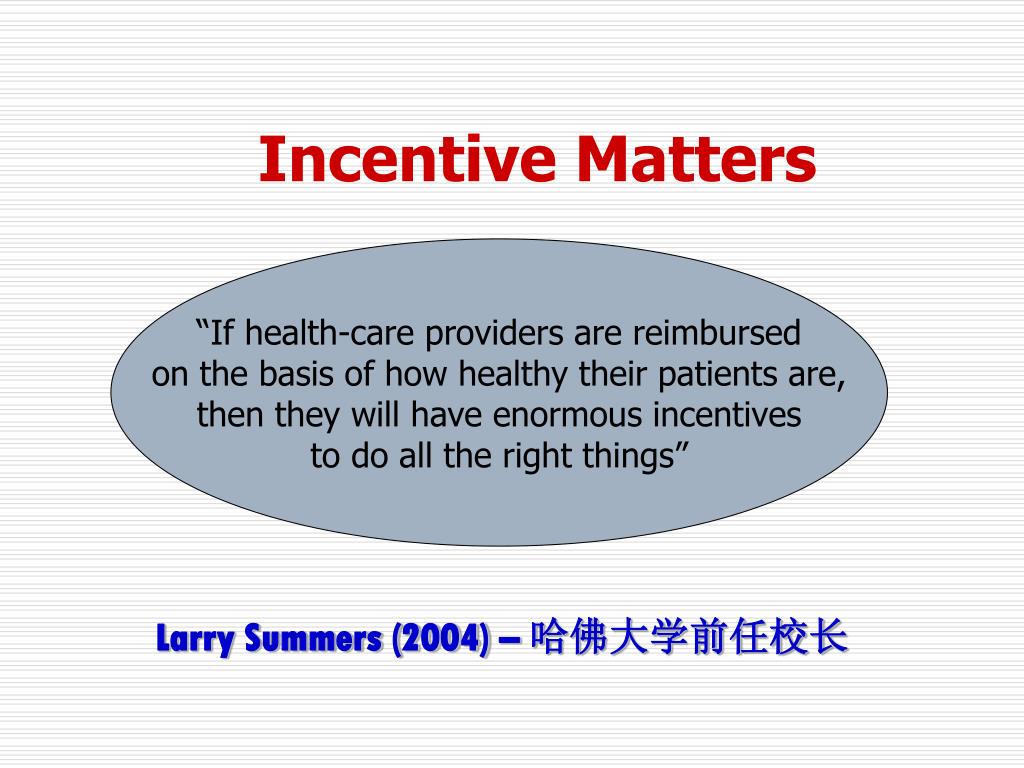 Incentive Matters

“If health-care providers are reimbursed on the basis of how healthy their patients are, then they will have enormous incentives to do all the right things”

Larry Summers (2004) – 哈佛大学前任校长